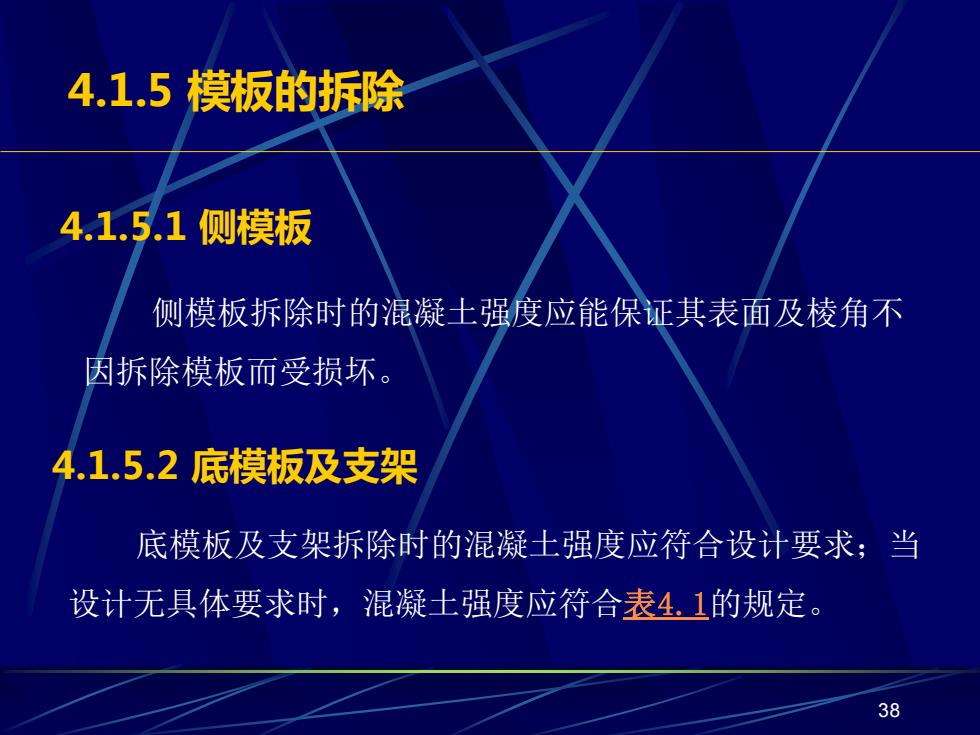 4.1.5 模板的拆除

4.1.5.1 侧模板

侧模板拆除时的混凝土强度应能保证其表面及棱角不因拆除模板而受损坏。

4.1.5.2 底模板及支架

底模板及支架拆除时的混凝土强度应符合设计要求；当设计无具体要求时，混凝土强度应符合表4.1的规定。

38